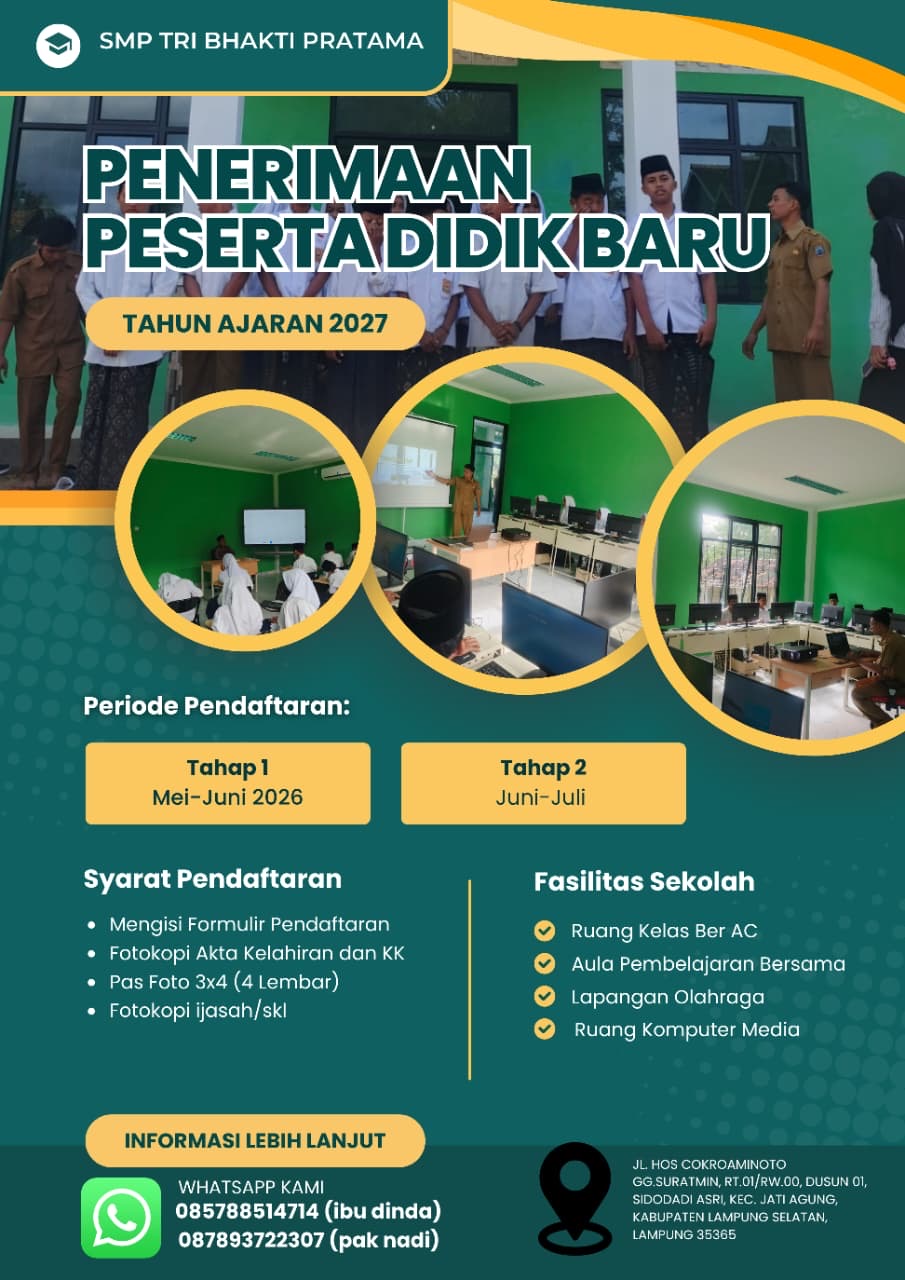 SMP TRI BHAKTI PRATAMA

PENERIMAAN PESERTA DIDIK BARU

TAHUN AJARAN 2027

Periode Pendaftaran:

Tahap 1
Mei-Juni 2026

Tahap 2
Juni-Juli

Syarat Pendaftaran

- Mengisi Formulir Pendaftaran
- Fotokopi Akta Kelahiran dan KK
- Pas Foto 3x4 (4 Lembar)
- Fotokopi ijasah/skl

Fasilitas Sekolah

Ruang Kelas Ber AC
Aula Pembelajaran Bersama
Lapangan Olahraga
Ruang Komputer Media

INFORMASI LEBIH LANJUT

WHATSAPP KAMI
085788514714 (ibu dinda)
087893722307 (pak nadi)

JL. HOS COKROAMINOTO GG.SURATMIN, RT.01/RW.00, DUSUN 01, SIDODADI ASRI, KEC. JATI AGUNG, KABUPATEN LAMPUNG SELATAN, LAMPUNG 35365